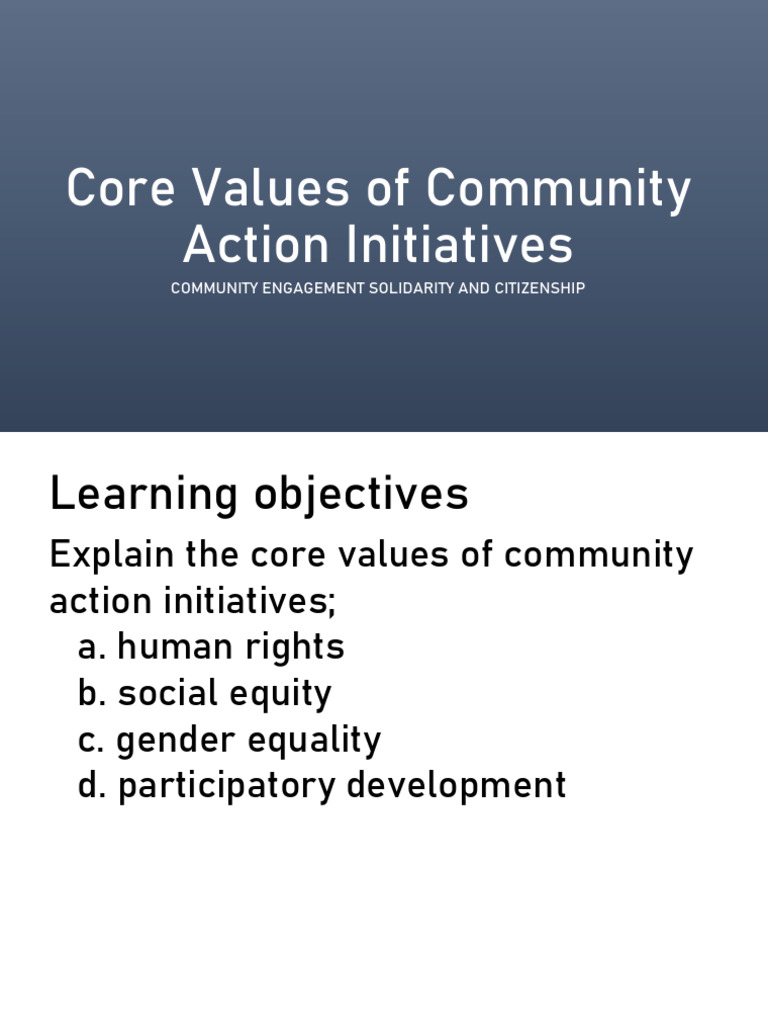 Core Values of Community Action Initiatives

COMMUNITY ENGAGEMENT SOLIDARITY AND CITIZENSHIP

Learning objectives

Explain the core values of community action initiatives;
a. human rights
b. social equity
c. gender equality
d. participatory development